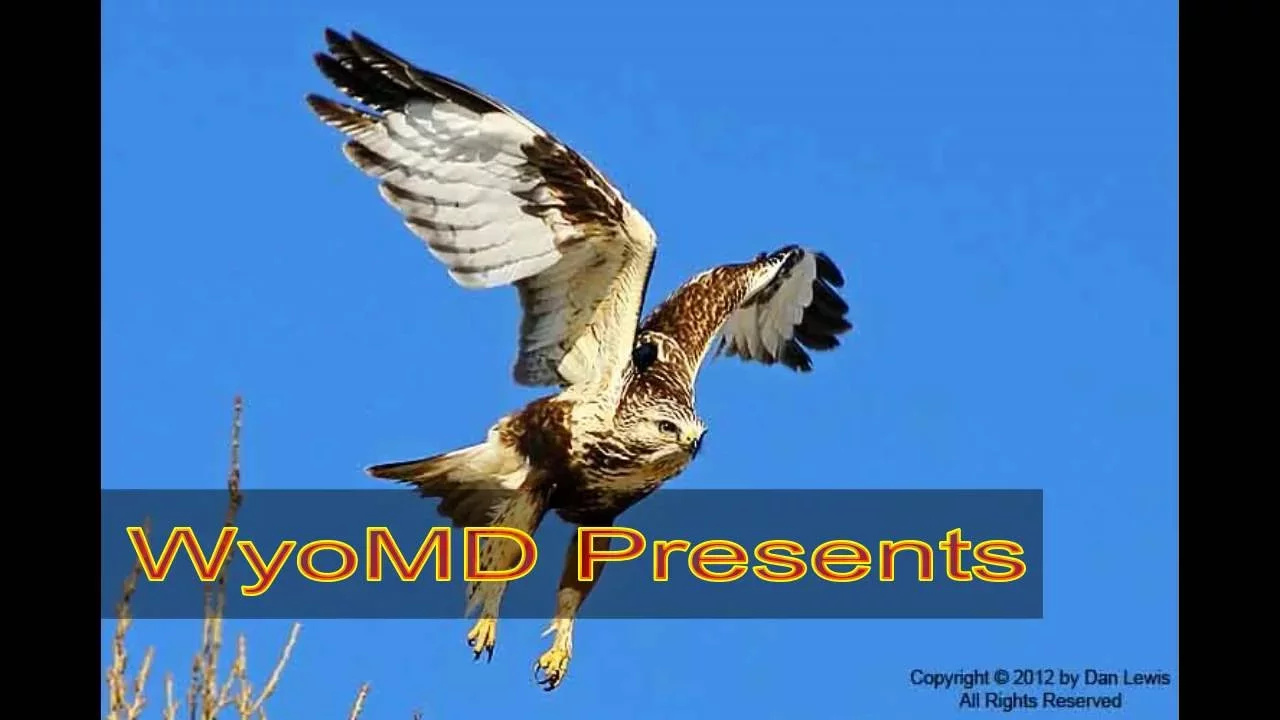 WyoMD Presents

Copyright © 2012 by Dan Lewis
All Rights Reserved